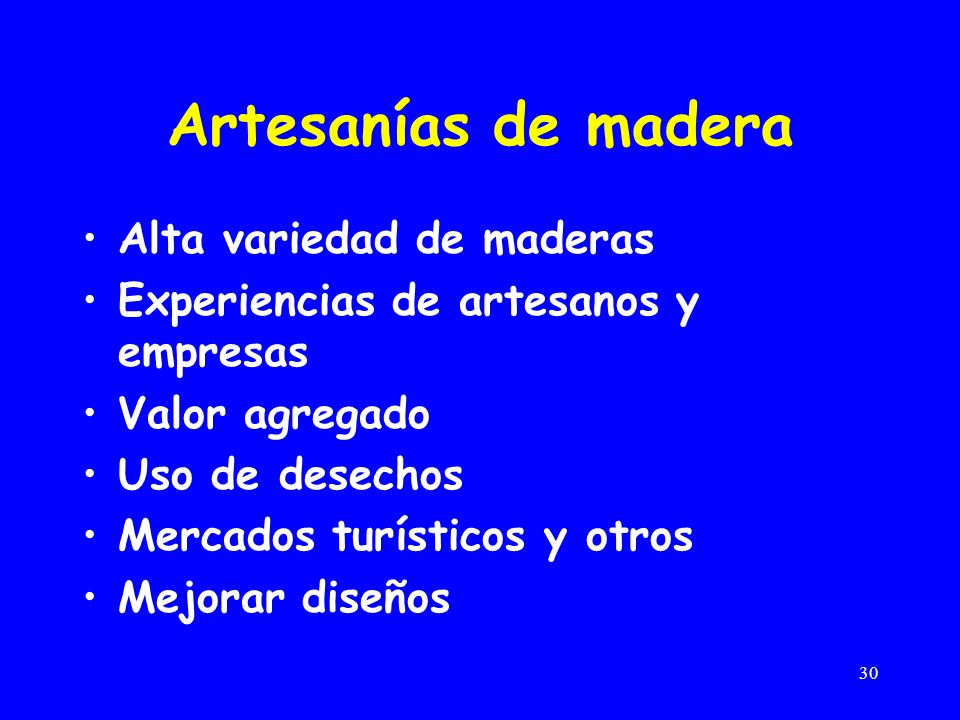 Artesanías de madera

• Alta variedad de maderas
• Experiencias de artesanos y empresas
• Valor agregado
• Uso de desechos
• Mercados turísticos y otros
• Mejorar diseños

30